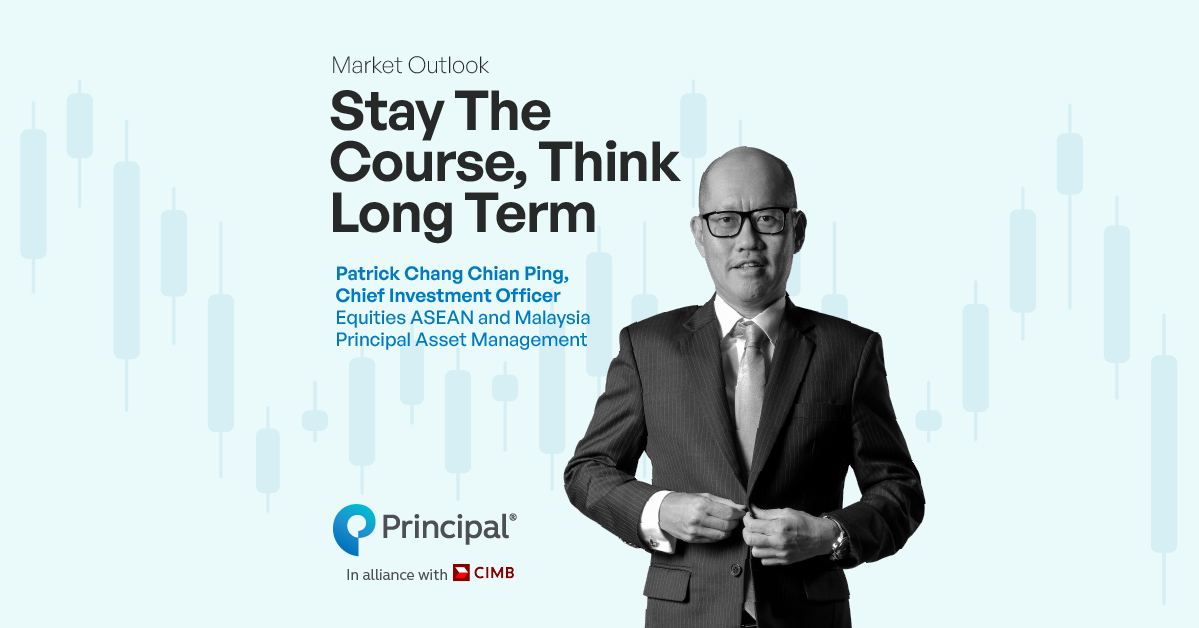 Market Outlook

Stay The Course, Think Long Term

Patrick Chang Chian Ping, Chief Investment Officer
Equities ASEAN and Malaysia
Principal Asset Management

Principal®

In alliance with CIMB